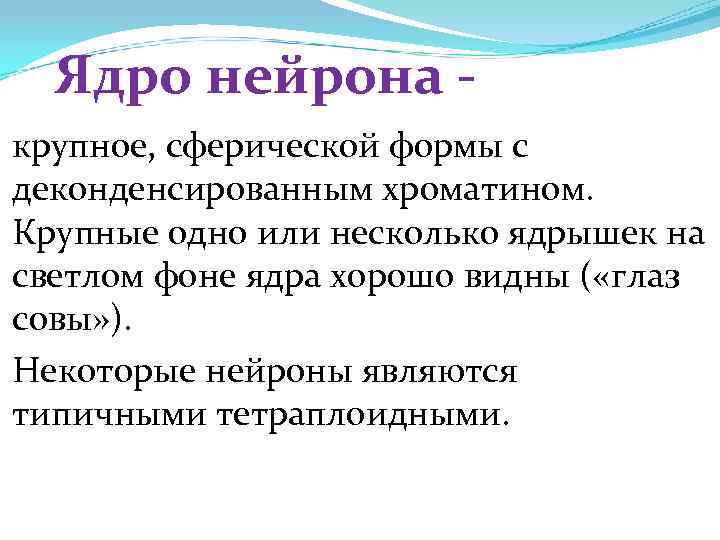 Ядро нейрона -

крупное, сферической формы с деконденсированным хроматином. Крупные одно или несколько ядрышек на светлом фоне ядра хорошо видны («глаз совы»).

Некоторые нейроны являются типичными тетраплоидными.